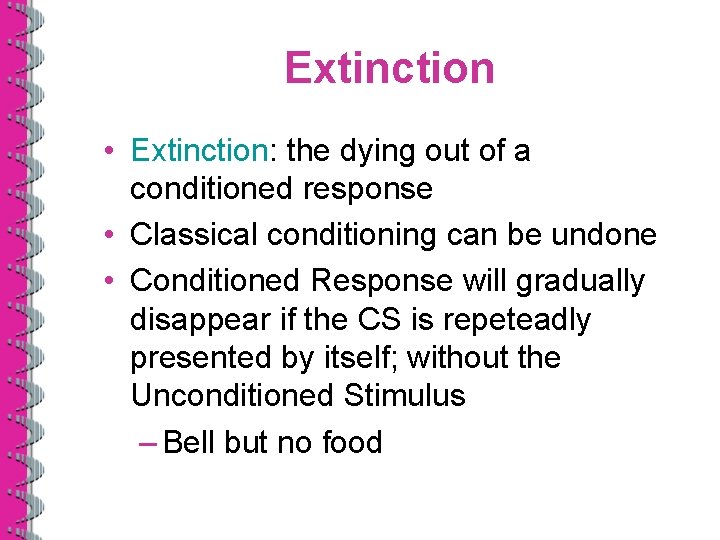 Extinction

• Extinction: the dying out of a conditioned response
• Classical conditioning can be undone
• Conditioned Response will gradually disappear if the CS is repeteadly presented by itself; without the Unconditioned Stimulus
– Bell but no food